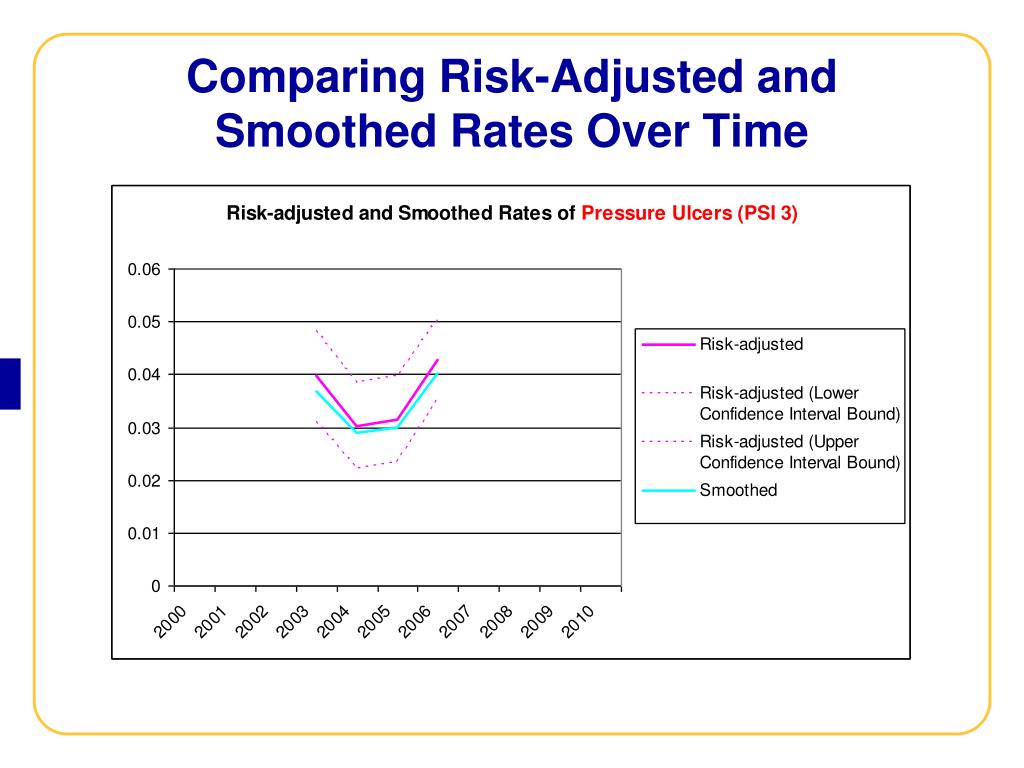 Comparing Risk-Adjusted and Smoothed Rates Over Time

Risk-adjusted and Smoothed Rates of Pressure Ulcers (PSI 3)

0.06
0.05
0.04
0.03
0.02
0.01
0

2000 2001 2002 2003 2004 2005 2006 2007 2008 2009 2010

Risk-adjusted
Risk-adjusted (Lower Confidence Interval Bound)
Risk-adjusted (Upper Confidence Interval Bound)
Smoothed